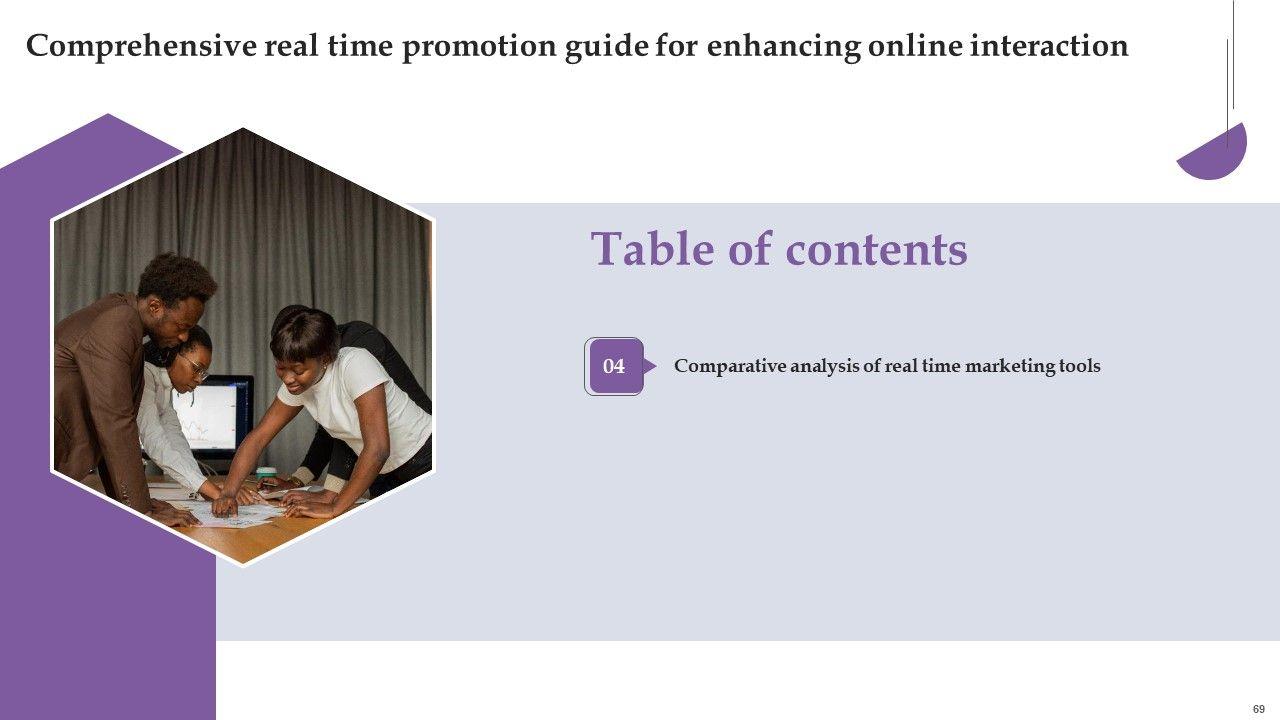 Comprehensive real time promotion guide for enhancing online interaction

Table of contents

04

Comparative analysis of real time marketing tools

69